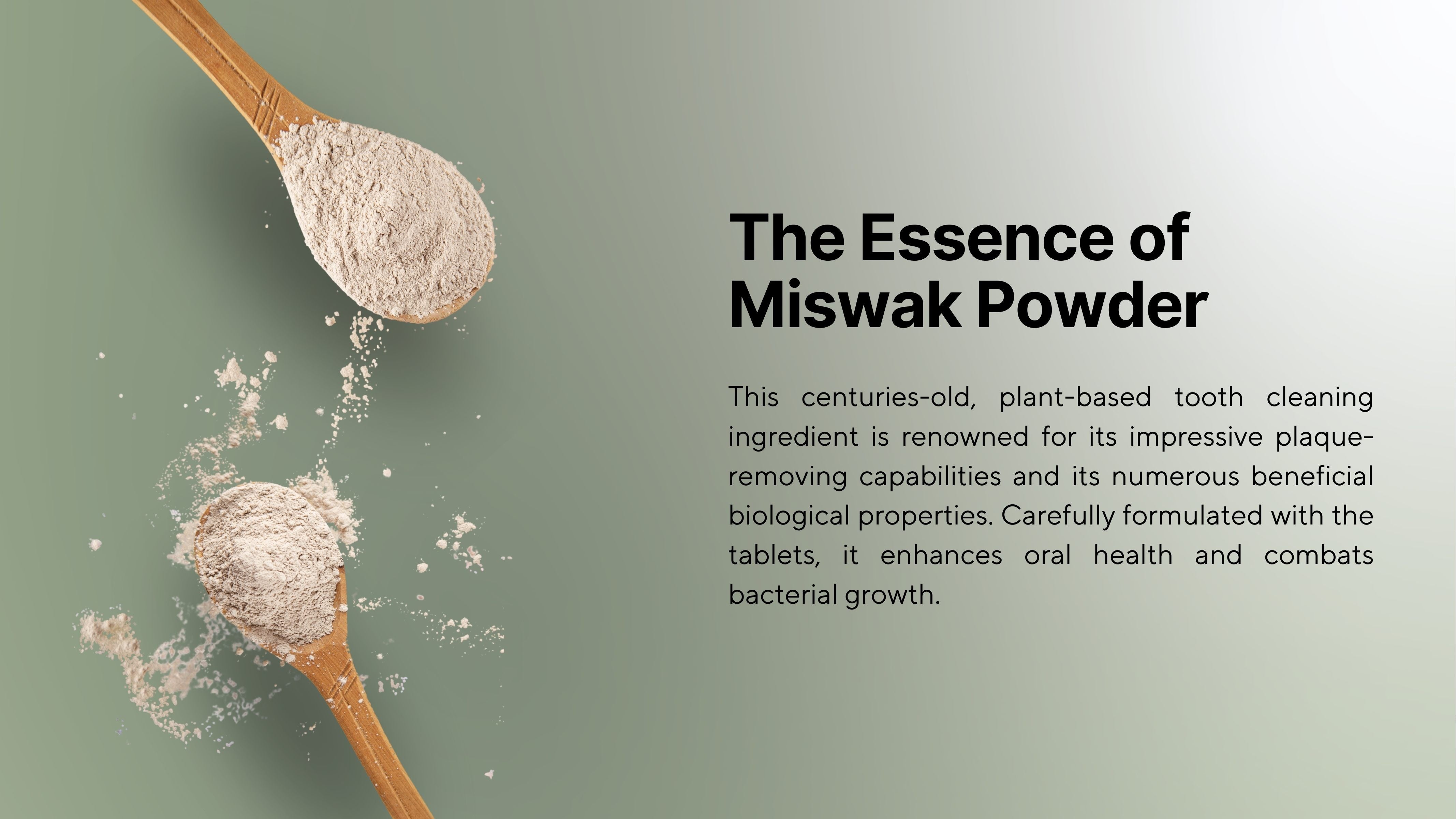 The Essence of Miswak Powder

This centuries-old, plant-based tooth cleaning ingredient is renowned for its impressive plaque-removing capabilities and its numerous beneficial biological properties. Carefully formulated with the tablets, it enhances oral health and combats bacterial growth.